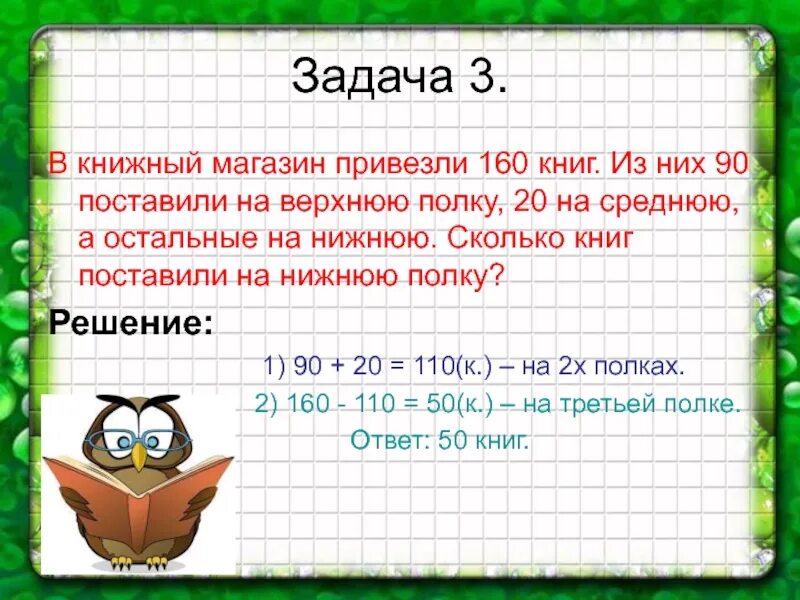 Задача 3.

В книжный магазин привезли 160 книг. Из них 90 поставили на верхнюю полку, 20 на среднюю, а остальные на нижнюю. Сколько книг поставили на нижнюю полку?

Решение:

1) 90 + 20 = 110(к.) – на 2х полках.

2) 160 - 110 = 50(к.) – на третьей полке.

Ответ: 50 книг.